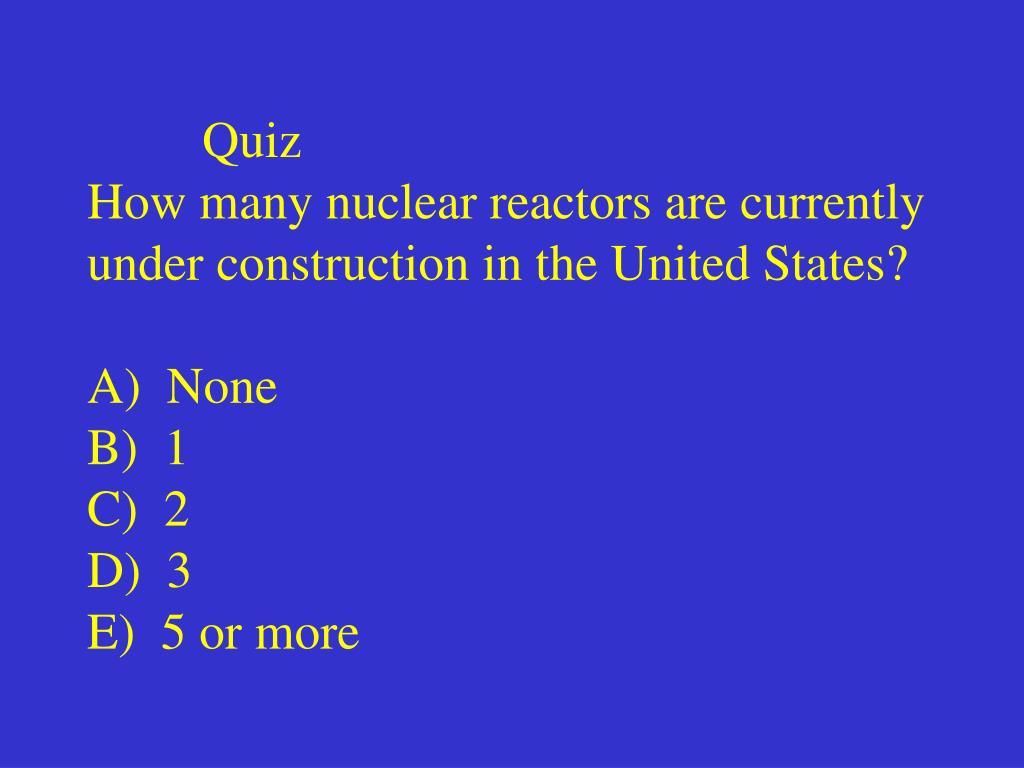 Quiz
How many nuclear reactors are currently under construction in the United States?

A) None
B) 1
C) 2
D) 3
E) 5 or more